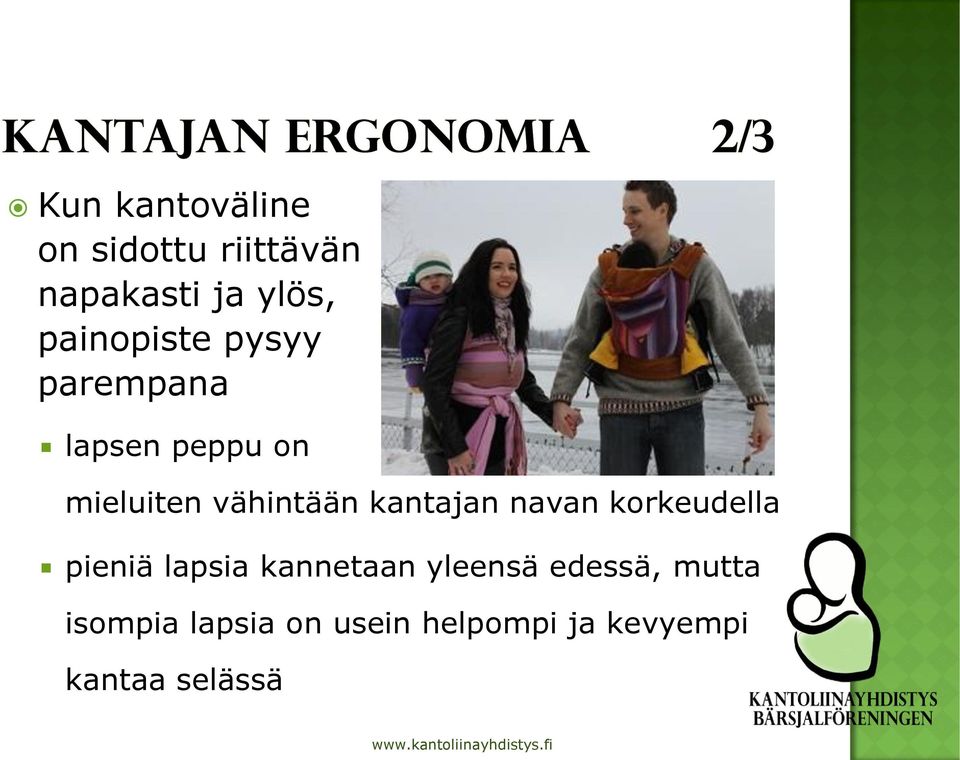 KANTAJAN ERGONOMIA 2/3

Kun kantoväline on sidottu riittävän napakasti ja ylös, painopiste pysyy parempana

lapsen peppu on mieluiten vähintään kantajan navan korkeudella

pieniä lapsia kannetaan yleensä edessä, mutta isompia lapsia on usein helpompi ja kevyempi kantaa selässä

KANTOLIINAYHDISTYS
BÄRSJALFÖRENINGEN

www.kantoliinayhdistys.fi